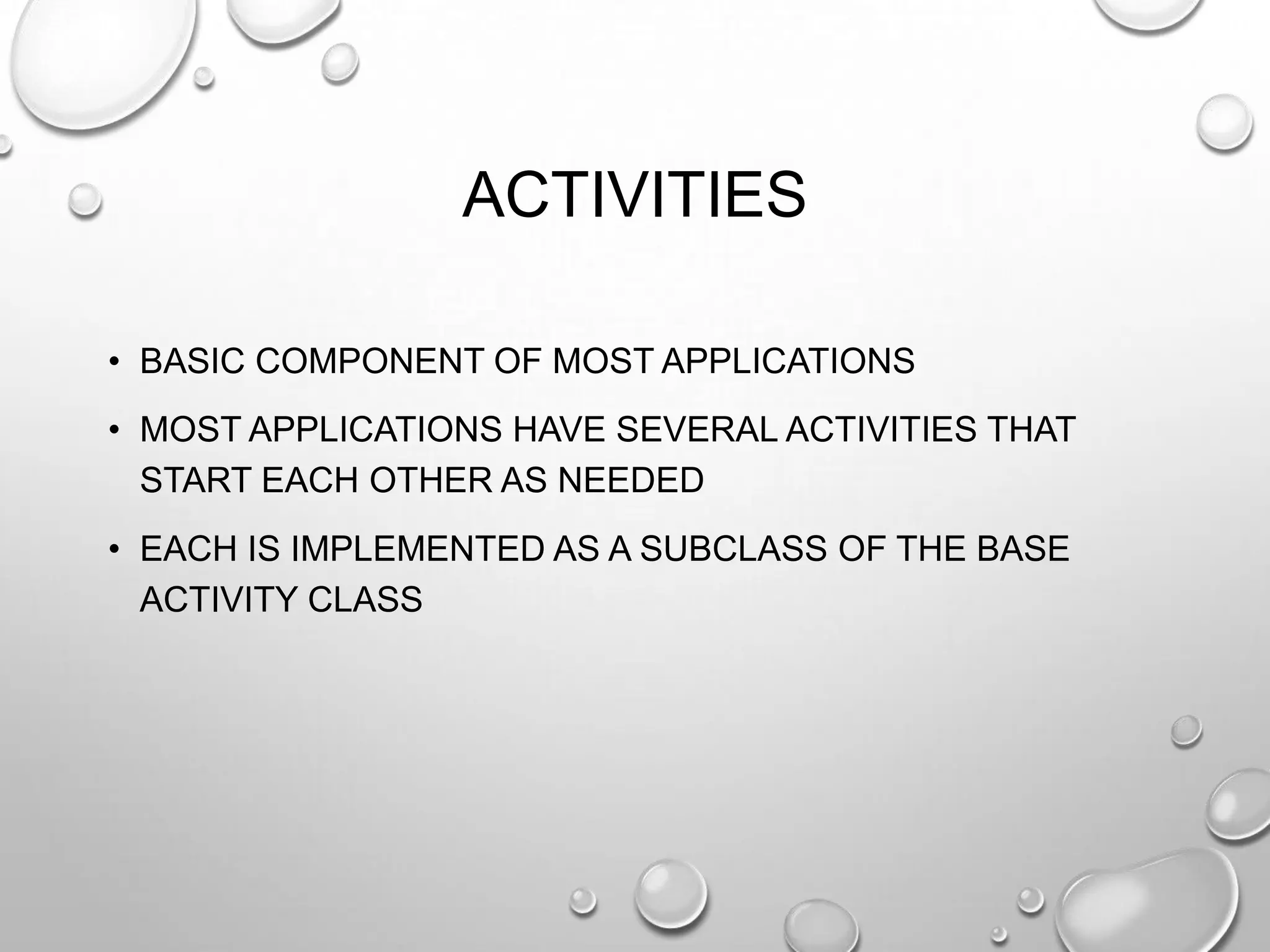 ACTIVITIES

• BASIC COMPONENT OF MOST APPLICATIONS

• MOST APPLICATIONS HAVE SEVERAL ACTIVITIES THAT START EACH OTHER AS NEEDED

• EACH IS IMPLEMENTED AS A SUBCLASS OF THE BASE ACTIVITY CLASS